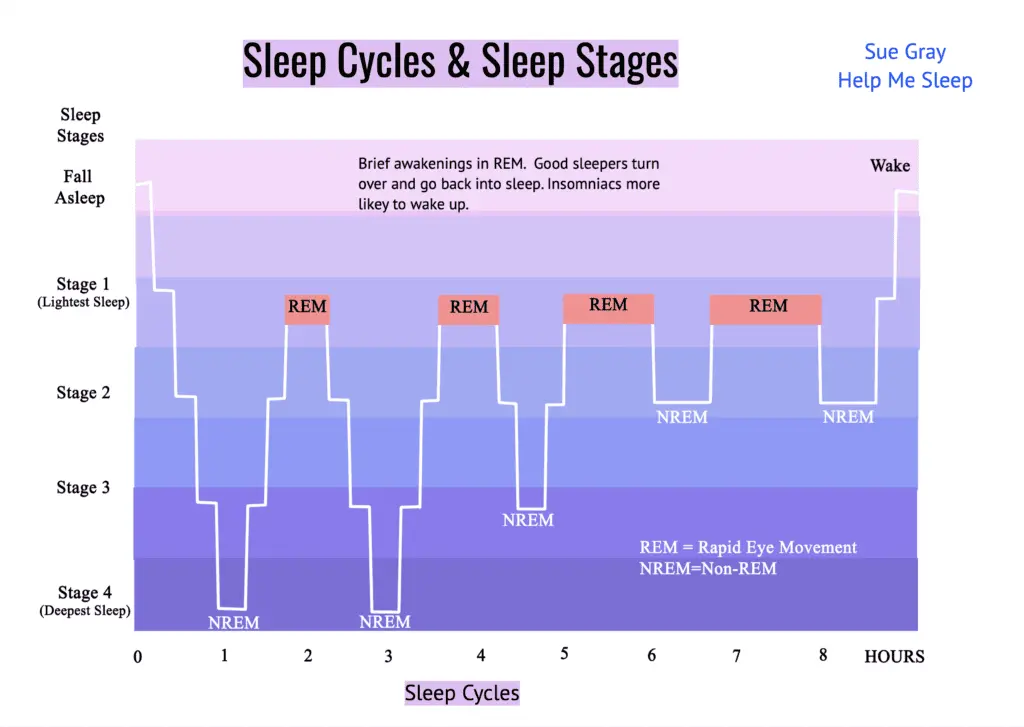 Sleep Cycles & Sleep Stages

Sue Gray
Help Me Sleep

Sleep Stages

Fall Asleep

Brief awakenings in REM. Good sleepers turn over and go back into sleep. Insomniacs more likey to wake up.

Wake

Stage 1
(Lightest Sleep)

REM

REM

REM

REM

Stage 2

NREM

NREM

Stage 3

NREM

REM = Rapid Eye Movement
NREM=Non-REM

Stage 4
(Deepest Sleep)

NREM

NREM

0 1 2 3 4 5 6 7 8 HOURS

Sleep Cycles